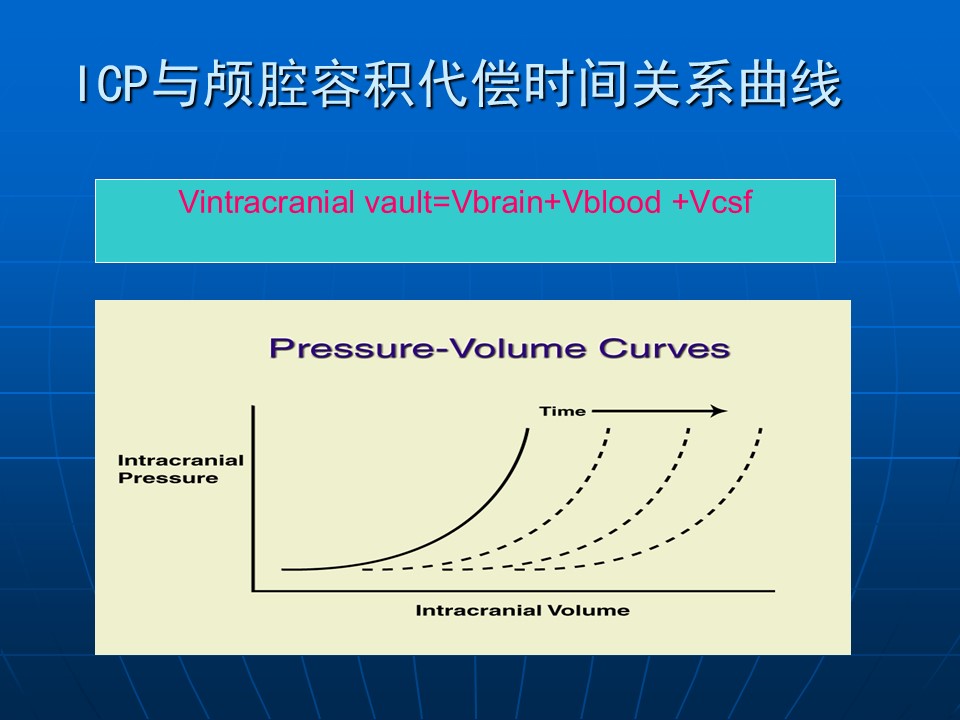 ICP与颅腔容积代偿时间关系曲线

Vintracranial vault=Vbrain+Vblood +Vcsf

Pressure-Volume Curves

Time

Intracranial Pressure

Intracranial Volume